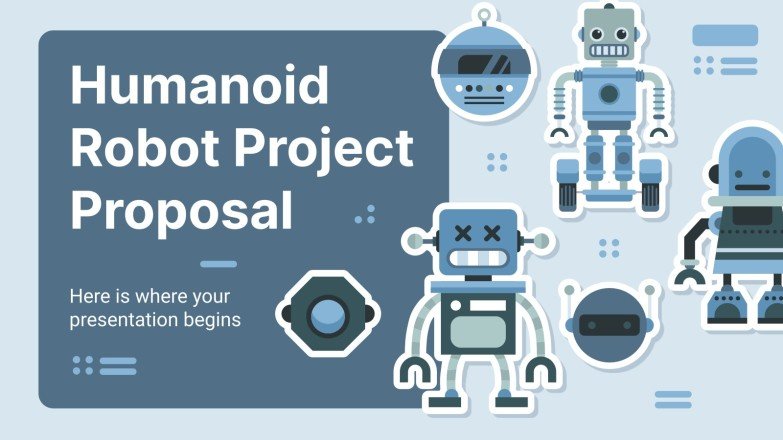 Humanoid Robot Project Proposal

Here is where your presentation begins